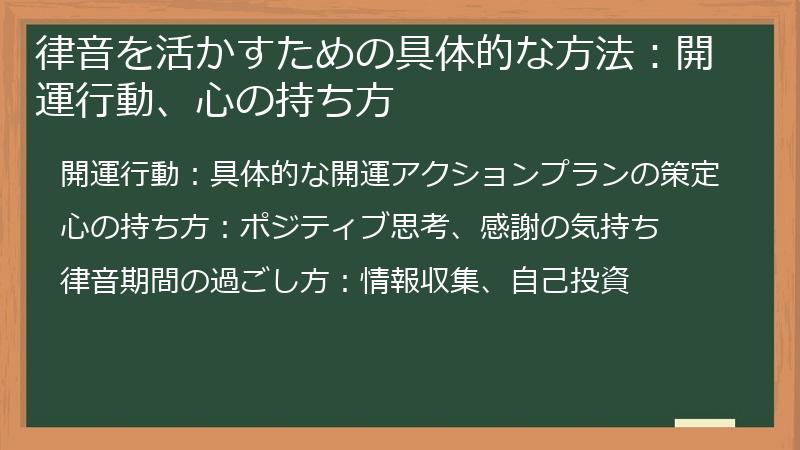 律音を活かすための具体的な方法：開運行動、心の持ち方

開運行動：具体的な開運アクションプランの策定

心の持ち方：ポジティブ思考、感謝の気持ち

律音期間の過ごし方：情報収集、自己投資